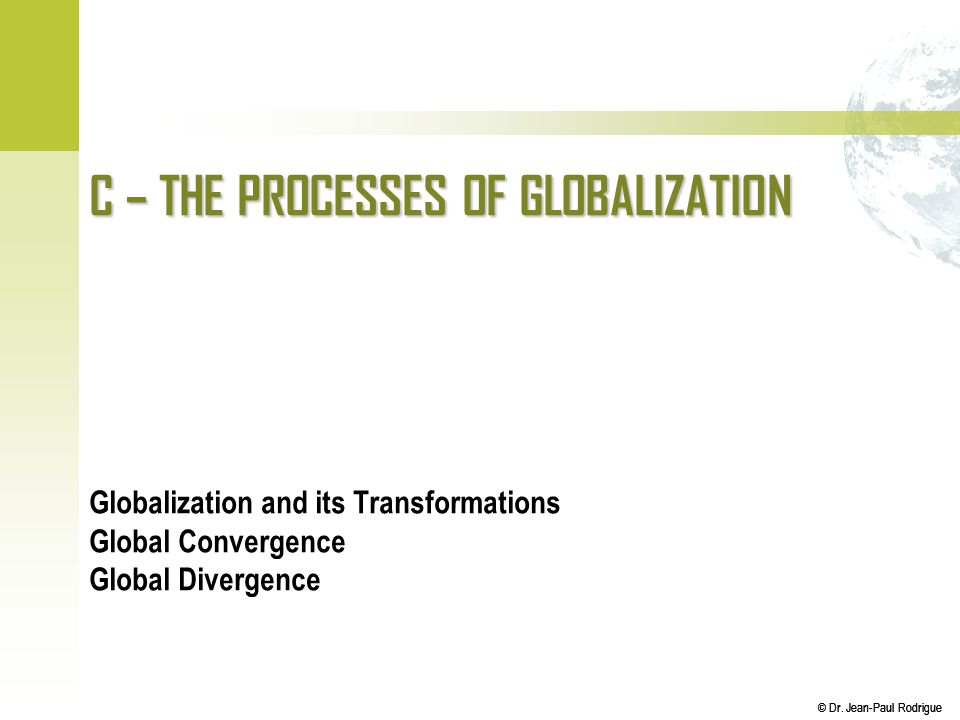 C – THE PROCESSES OF GLOBALIZATION

Globalization and its Transformations
Global Convergence
Global Divergence

© Dr. Jean-Paul Rodrigue